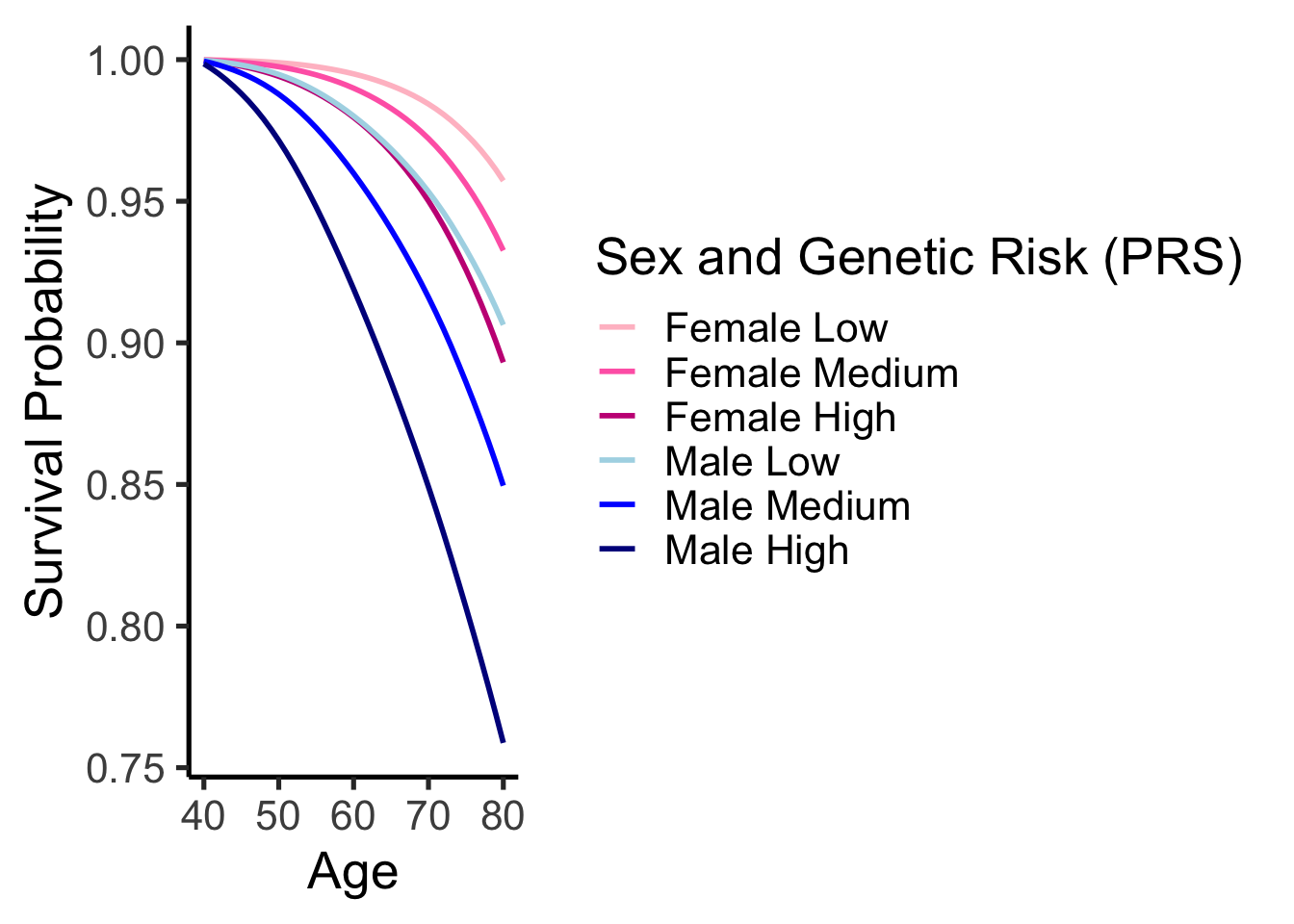 Survival Probability

1.00
0.95
0.90
0.85
0.80
0.75

40 50 60 70 80

Age

Sex and Genetic Risk (PRS)
Female Low
Female Medium
Female High
Male Low
Male Medium
Male High